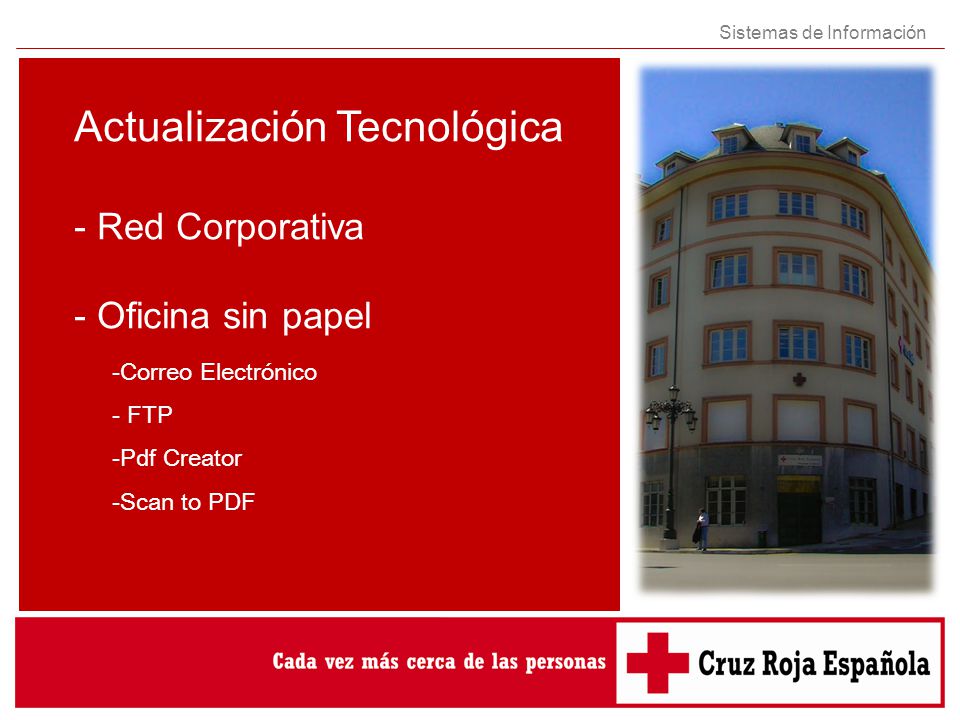 Sistemas de Información

Actualización Tecnológica

- Red Corporativa

- Oficina sin papel

-Correo Electrónico

- FTP

-Pdf Creator

-Scan to PDF

Cada vez más cerca de las personas

Cruz Roja Española